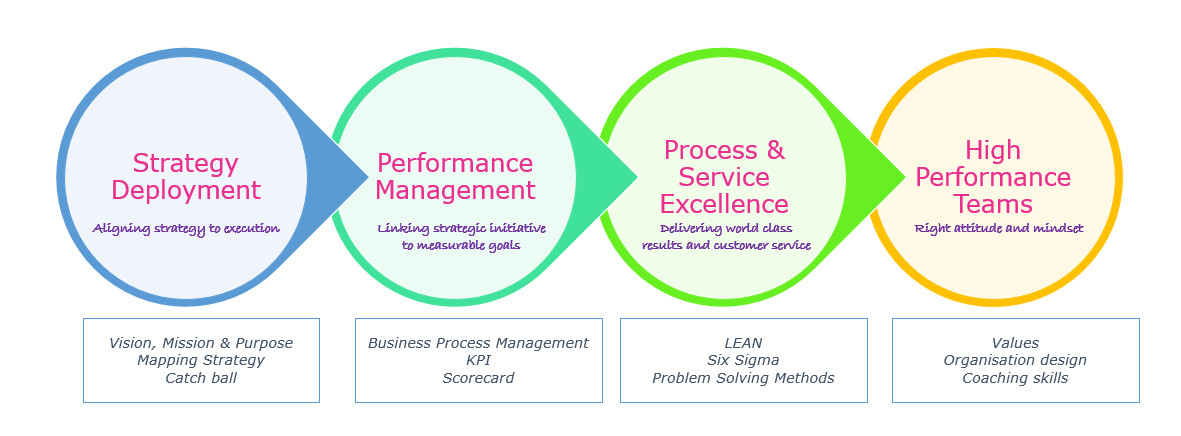 Strategy Deployment

Aligning strategy to execution

Performance Management

Linking strategic initiative to measurable goals

Process & Service Excellence

Delivering world class results and customer service

High Performance Teams

Right attitude and mindset

Vision, Mission & Purpose
Mapping Strategy
Catch ball

Business Process Management
KPI
Scorecard

LEAN
Six Sigma
Problem Solving Methods

Values
Organisation design
Coaching skills